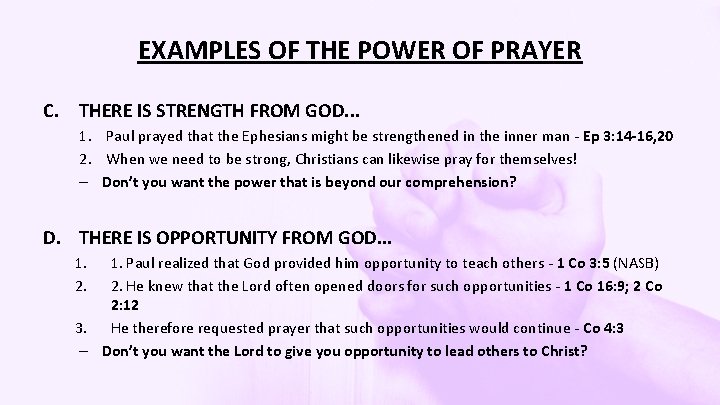 EXAMPLES OF THE POWER OF PRAYER

C. THERE IS STRENGTH FROM GOD...

1. Paul prayed that the Ephesians might be strengthened in the inner man - Ep 3:14-16,20

2. When we need to be strong, Christians can likewise pray for themselves!

– Don't you want the power that is beyond our comprehension?

D. THERE IS OPPORTUNITY FROM GOD...

1. 1. Paul realized that God provided him opportunity to teach others - 1 Co 3:5 (NASB)

2. 2. He knew that the Lord often opened doors for such opportunities - 1 Co 16:9; 2 Co 2:12

3. He therefore requested prayer that such opportunities would continue - Co 4:3

– Don't you want the Lord to give you opportunity to lead others to Christ?